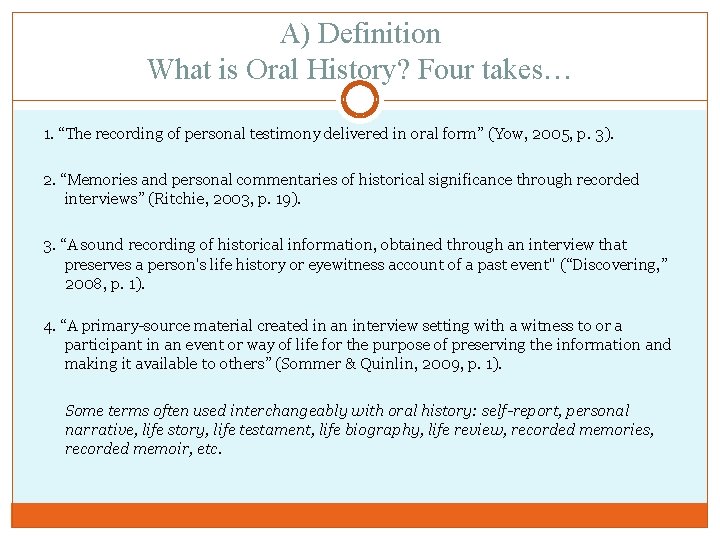 A) Definition
What is Oral History? Four takes…

1. “The recording of personal testimony delivered in oral form” (Yow, 2005, p. 3).

2. “Memories and personal commentaries of historical significance through recorded interviews” (Ritchie, 2003, p. 19).

3. “A sound recording of historical information, obtained through an interview that preserves a person's life history or eyewitness account of a past event" (“Discovering,” 2008, p. 1).

4. “A primary-source material created in an interview setting with a witness to or a participant in an event or way of life for the purpose of preserving the information and making it available to others” (Sommer & Quinlin, 2009, p. 1).

Some terms often used interchangeably with oral history: self-report, personal narrative, life story, life testament, life biography, life review, recorded memories, recorded memoir, etc.